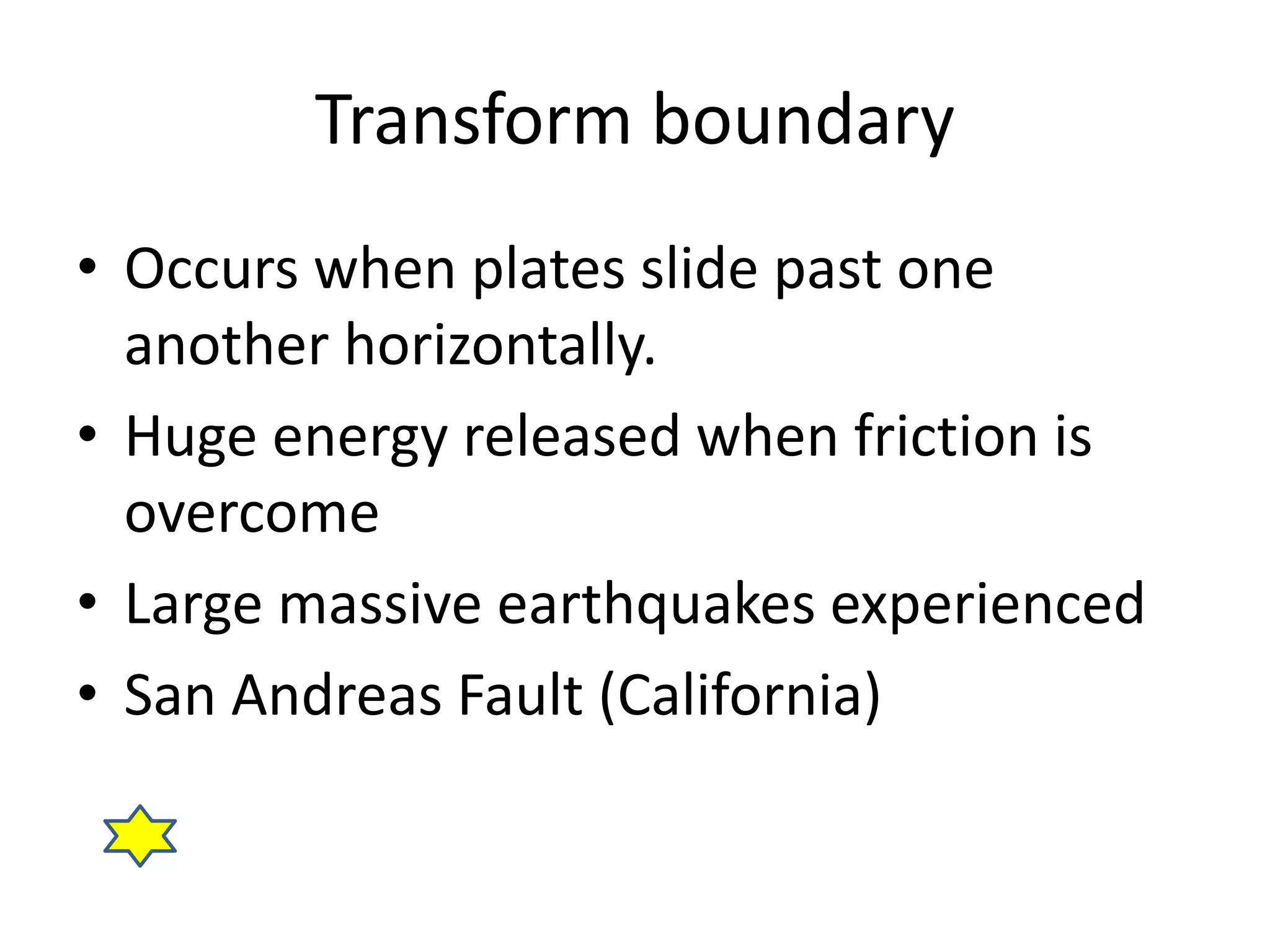 Transform boundary

• Occurs when plates slide past one another horizontally.
• Huge energy released when friction is overcome
• Large massive earthquakes experienced
• San Andreas Fault (California)